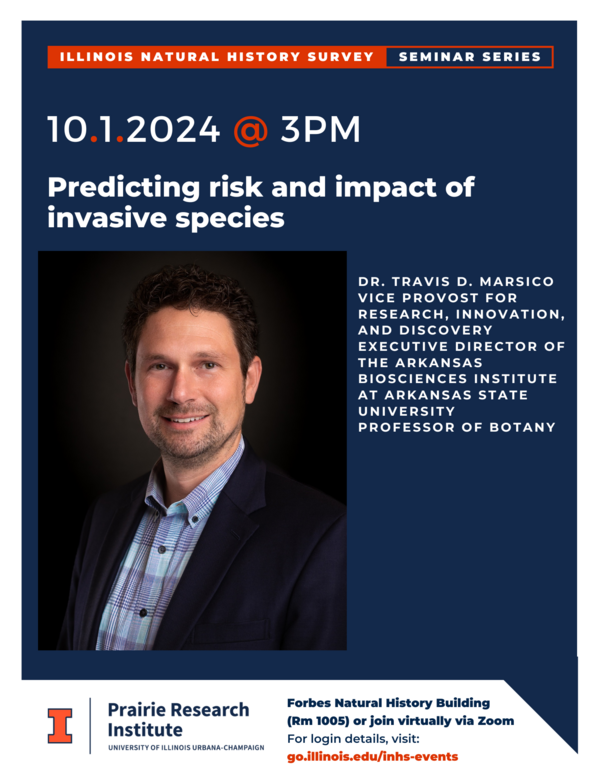 ILLINOIS NATURAL HISTORY SURVEY SEMINAR SERIES

10.1.2024 @ 3PM

Predicting risk and impact of invasive species

DR. TRAVIS D. MARSICO
VICE PROVOST FOR RESEARCH, INNOVATION, AND DISCOVERY
EXECUTIVE DIRECTOR OF THE ARKANSAS BIOSCIENCES INSTITUTE AT ARKANSAS STATE UNIVERSITY
PROFESSOR OF BOTANY

I Prairie Research Institute
UNIVERSITY OF ILLINOIS URBANA-CHAMPAIGN

Forbes Natural History Building (Rm 1005) or join virtually via Zoom
For login details, visit:
go.illinois.edu/inhs-events